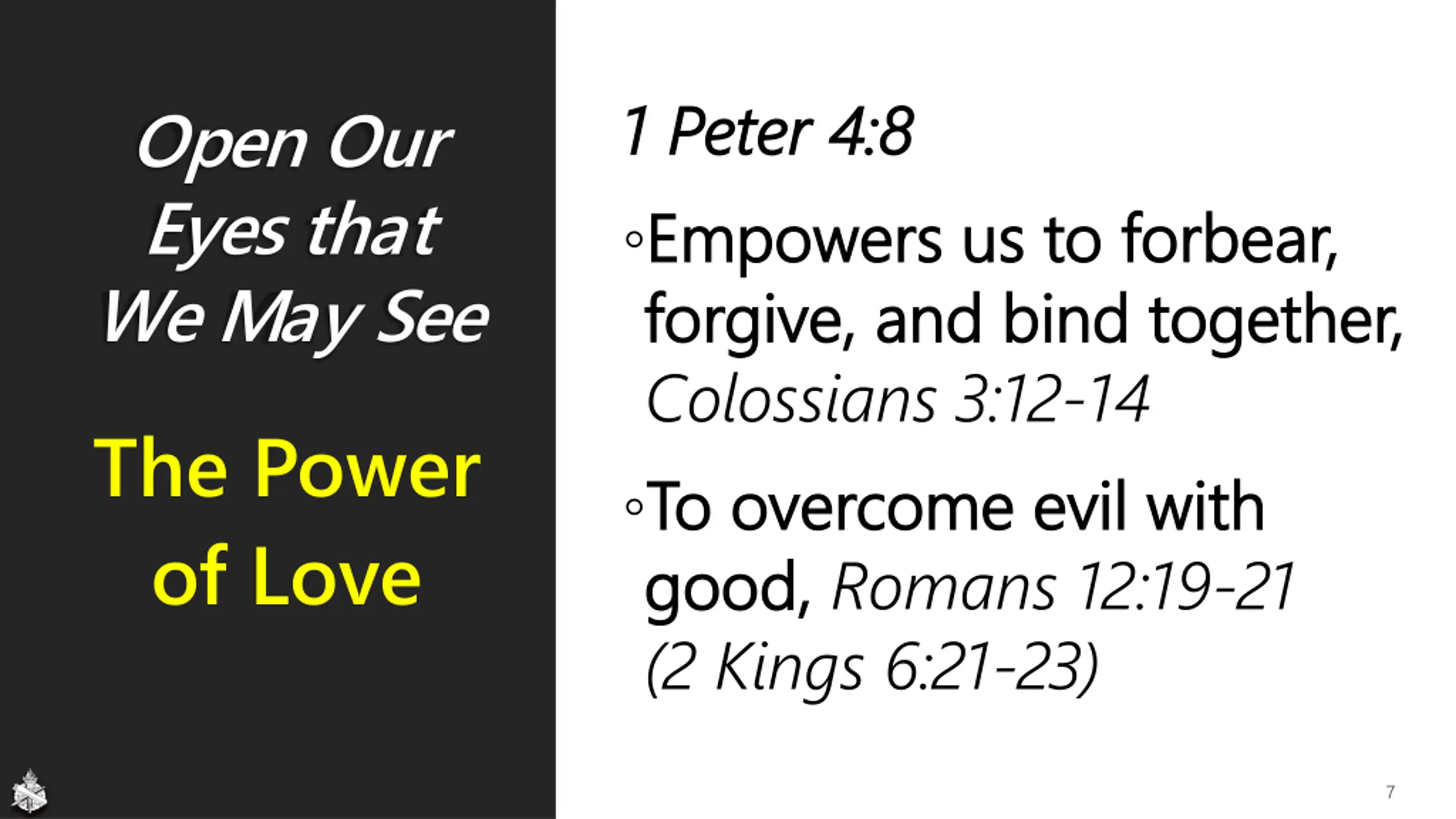 Open Our Eyes that We May See

The Power of Love

1 Peter 4:8

◦Empowers us to forbear, forgive, and bind together, Colossians 3:12-14

◦To overcome evil with good, Romans 12:19-21 (2 Kings 6:21-23)

7